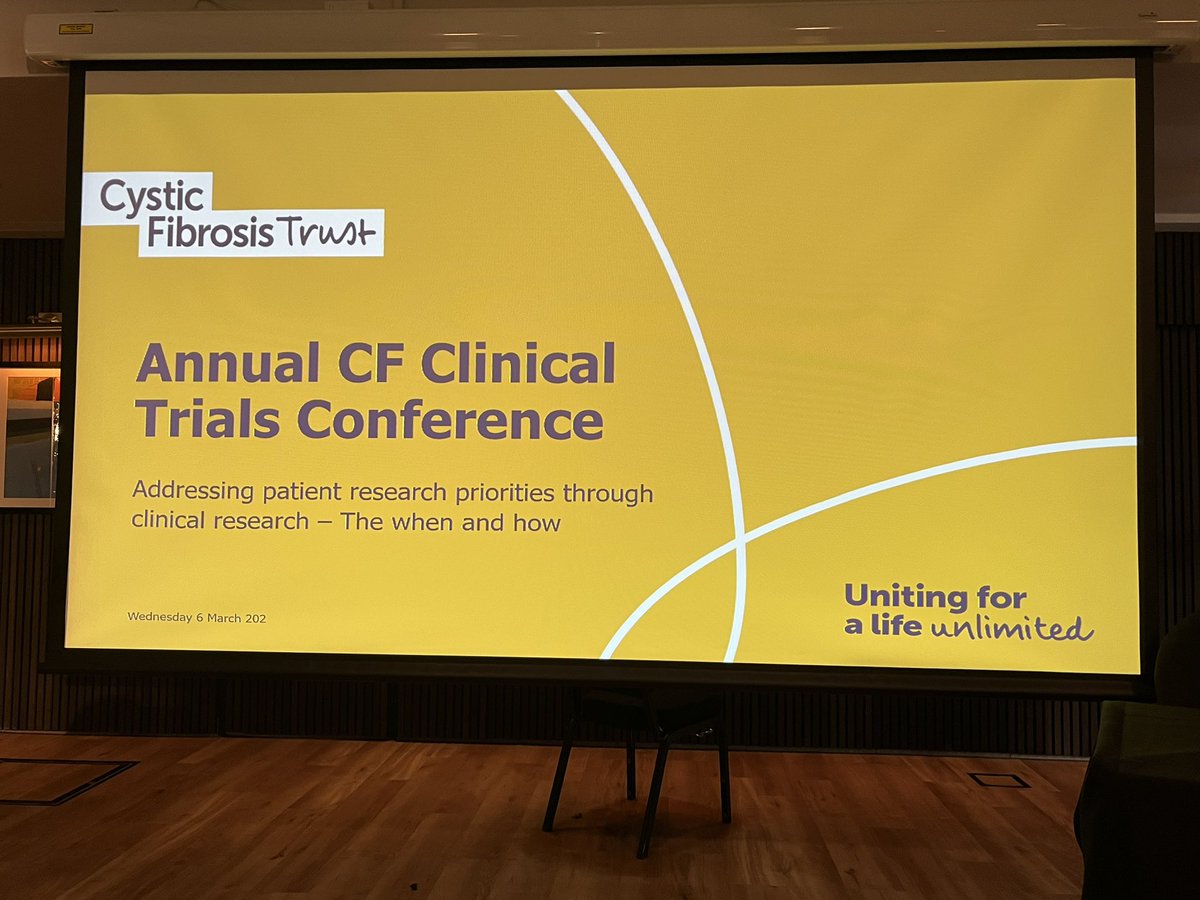 Cystic Fibrosis Trust

Annual CF Clinical Trials Conference

Addressing patient research priorities through clinical research – The when and how

Wednesday 6 March 202

Uniting for a life unlimited